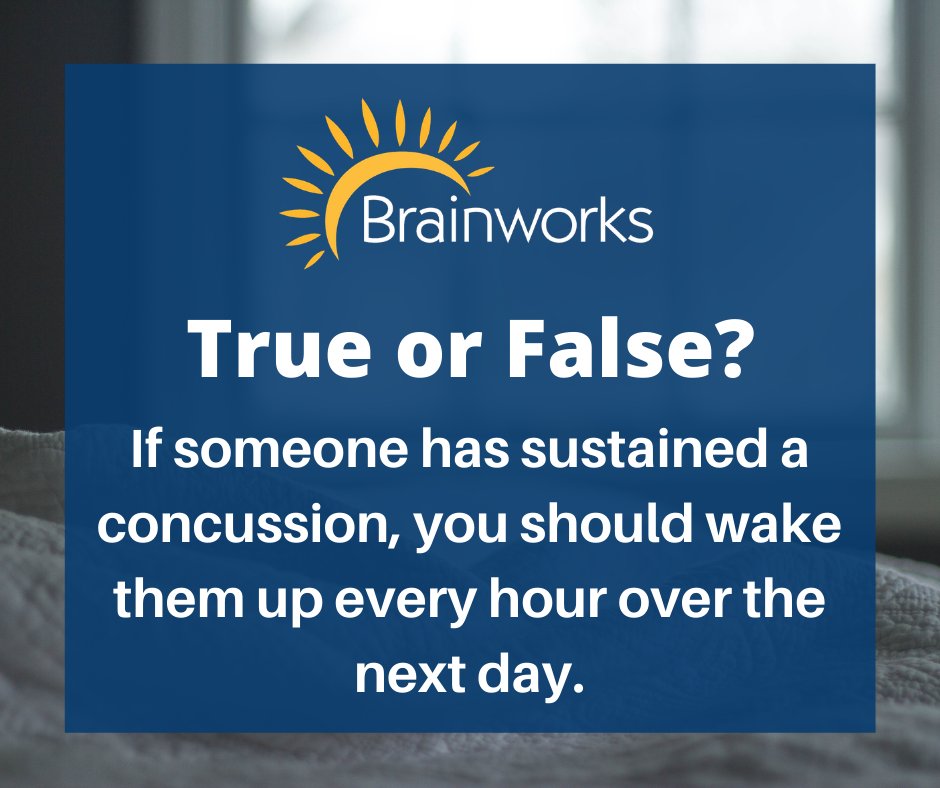 Brainworks

True or False?

If someone has sustained a concussion, you should wake them up every hour over the next day.